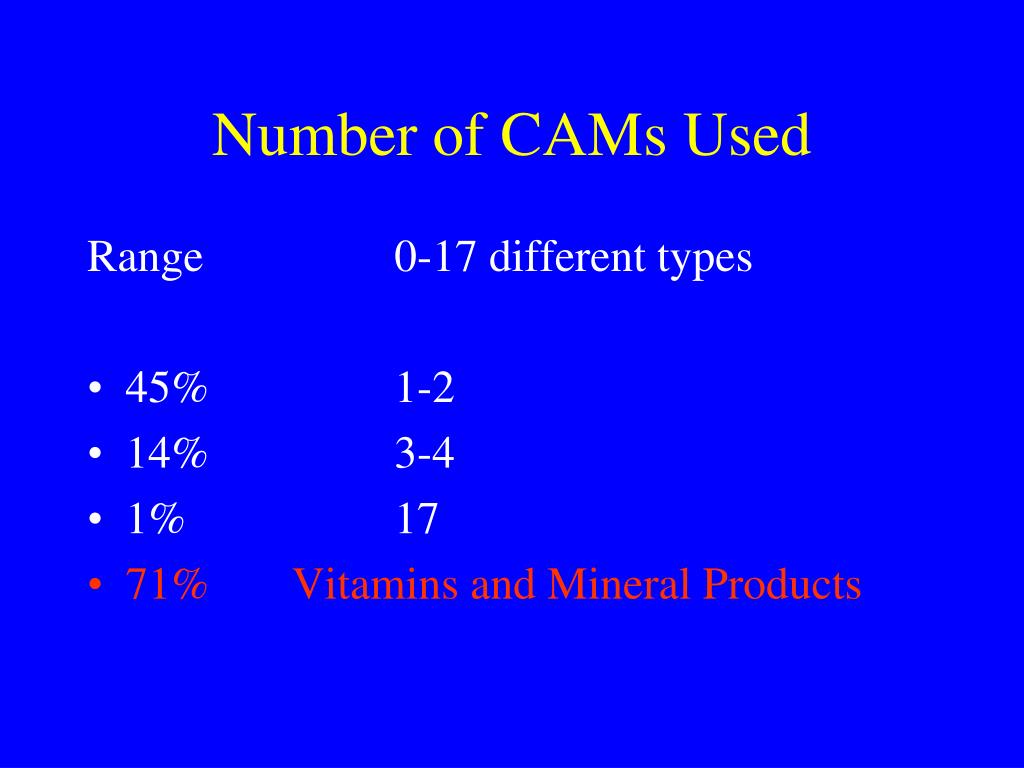 Number of CAMs Used

Range 0-17 different types

• 45% 1-2
• 14% 3-4
• 1% 17
• 71% Vitamins and Mineral Products